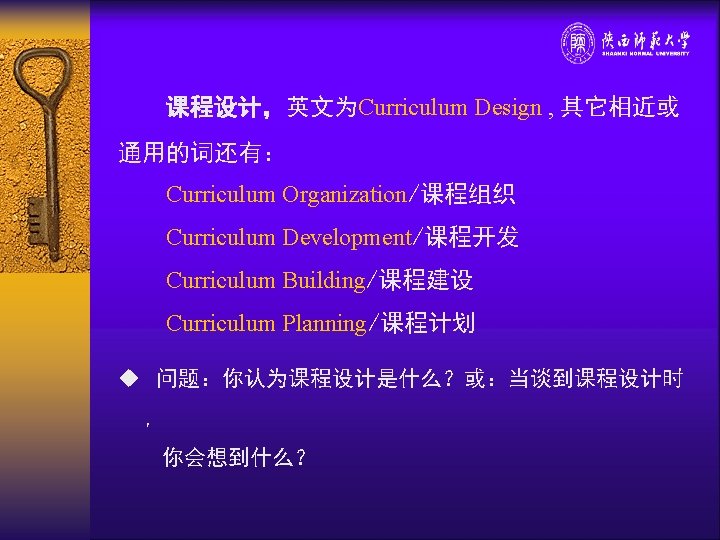 陕西师范大学
SHAANXI NORMAL UNIVERSITY

课程设计，英文为Curriculum Design , 其它相近或通用的词还有：

Curriculum Organization/课程组织

Curriculum Development/课程开发

Curriculum Building/课程建设

Curriculum Planning/课程计划

◆ 问题：你认为课程设计是什么？或：当谈到课程设计时，

你会想到什么？